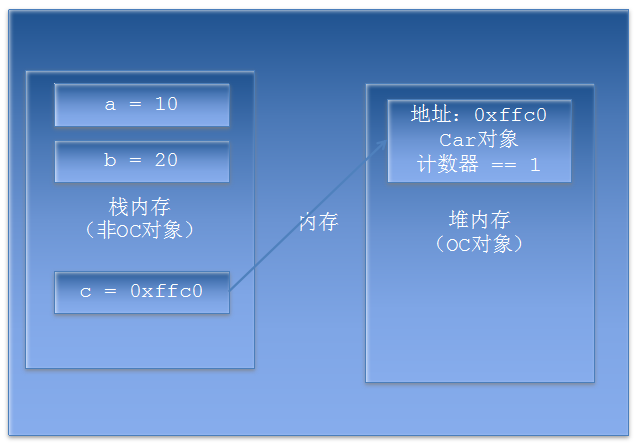 a = 10

b = 20

栈内存
（非OC对象）

c = 0xffc0

内存

地址：0xffc0
Car对象
计数器 == 1

堆内存
（OC对象）